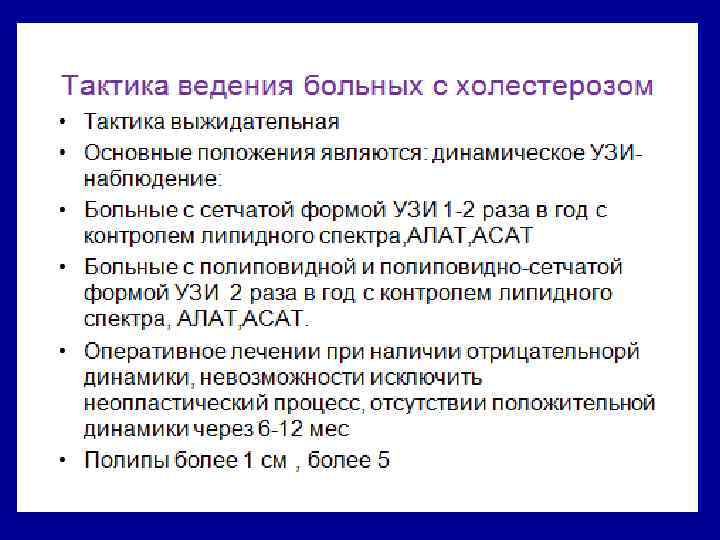 Тактика ведения больных с холестерозом

• Тактика выжидательная
• Основные положения являются: динамическое УЗИ-наблюдение:
• Больные с сетчатой формой УЗИ 1-2 раза в год с контролем липидного спектра,АЛАТ,АСАТ
• Больные с полиповидной и полиповидно-сетчатой формой УЗИ 2 раза в год с контролем липидного спектра, АЛАТ,АСАТ.
• Оперативное лечении при наличии отрицательнорй динамики, невозможности исключить неопластический процесс, отсутствии положительной динамики через 6-12 мес
• Полипы более 1 см , более 5